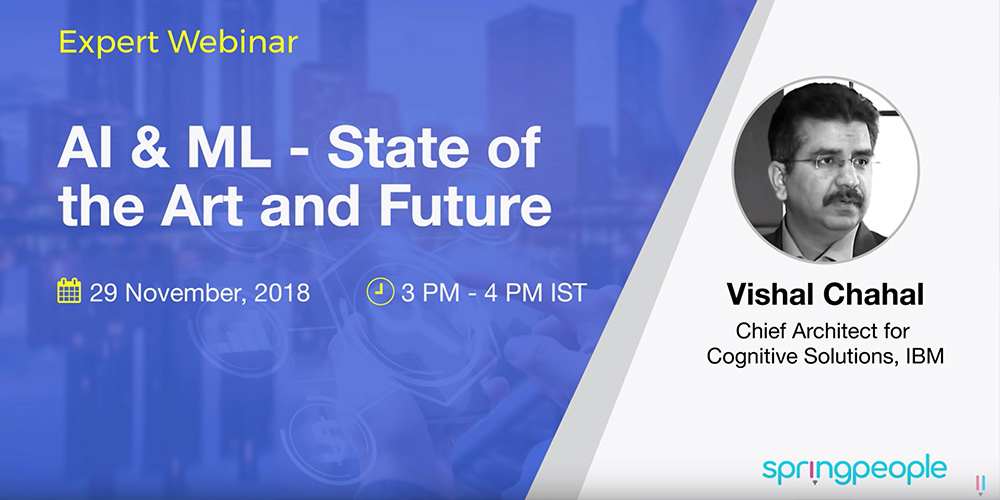 Expert Webinar

AI & ML - State of the Art and Future

29 November, 2018

3 PM - 4 PM IST

Vishal Chahal

Chief Architect for Cognitive Solutions, IBM

springpeople